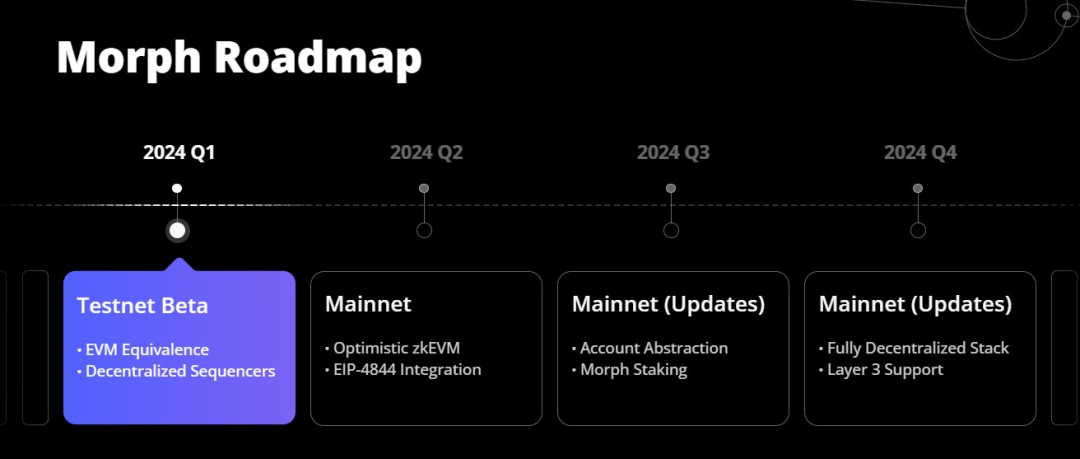 Morph Roadmap

2024 Q1

2024 Q2

2024 Q3

2024 Q4

Testnet Beta

• EVM Equivalence
• Decentralized Sequencers

Mainnet

• Optimistic zkEVM
• EIP-4844 Integration

Mainnet (Updates)

• Account Abstraction
• Morph Staking

Mainnet (Updates)

• Fully Decentralized Stack
• Layer 3 Support